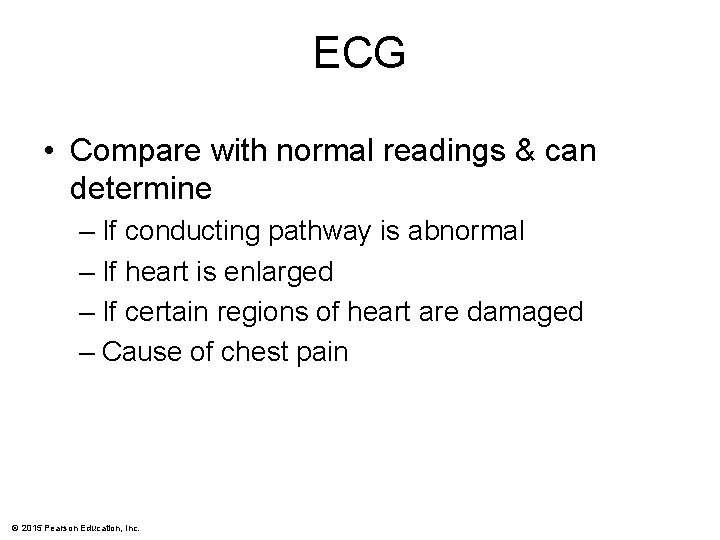 ECG

• Compare with normal readings & can determine
– If conducting pathway is abnormal
– If heart is enlarged
– If certain regions of heart are damaged
– Cause of chest pain

© 2015 Pearson Education, Inc.